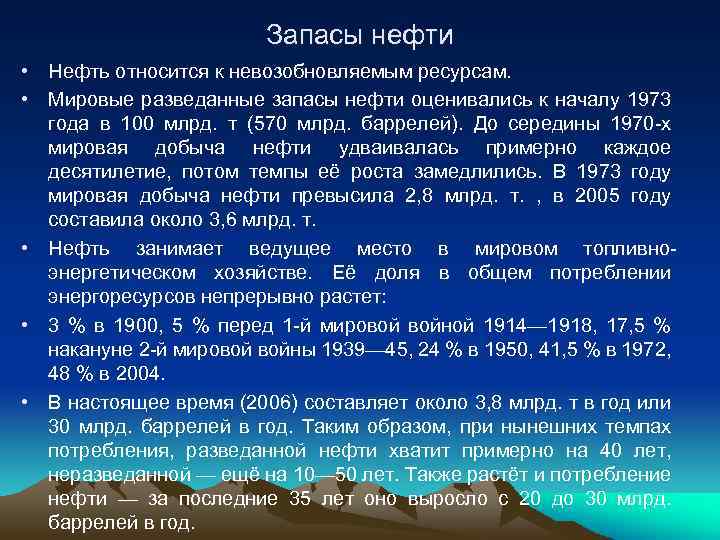 Запасы нефти

• Нефть относится к невозобновляемым ресурсам.

• Мировые разведанные запасы нефти оценивались к началу 1973 года в 100 млрд. т (570 млрд. баррелей). До середины 1970-х мировая добыча нефти удваивалась примерно каждое десятилетие, потом темпы её роста замедлились. В 1973 году мировая добыча нефти превысила 2,8 млрд. т. , в 2005 году составила около 3,6 млрд. т.

• Нефть занимает ведущее место в мировом топливно-энергетическом хозяйстве. Её доля в общем потреблении энергоресурсов непрерывно растет:

• 3 % в 1900, 5 % перед 1-й мировой войной 1914—1918, 17,5 % накануне 2-й мировой войны 1939—45, 24 % в 1950, 41,5 % в 1972, 48 % в 2004.

• В настоящее время (2006) составляет около 3,8 млрд. т в год или 30 млрд. баррелей в год. Таким образом, при нынешних темпах потребления, разведанной нефти хватит примерно на 40 лет, неразведанной — ещё на 10—50 лет. Также растёт и потребление нефти — за последние 35 лет оно выросло с 20 до 30 млрд. баррелей в год.